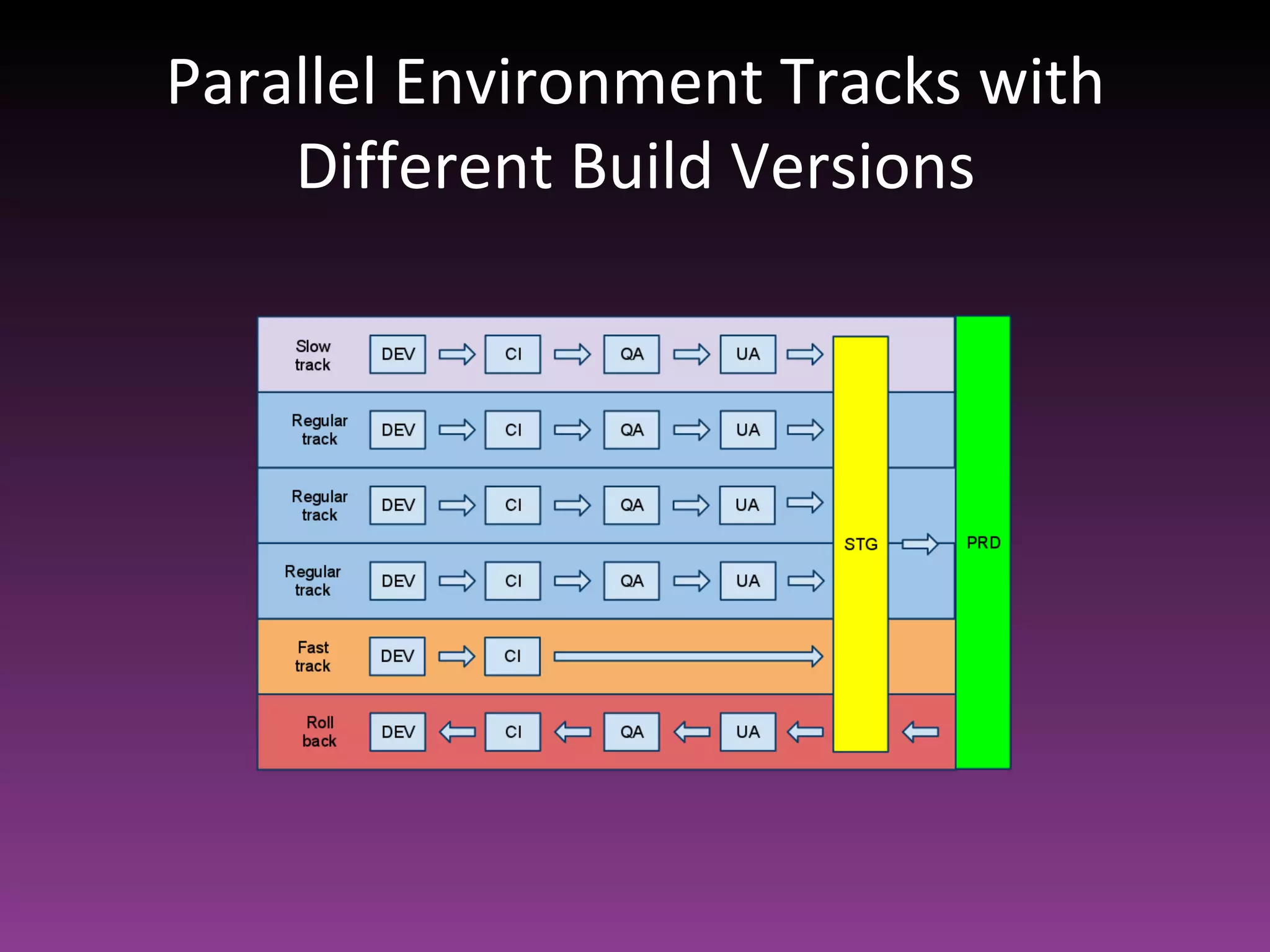 Parallel Environment Tracks with Different Build Versions

Slow track DEV CI QA UA

Regular track DEV CI QA UA

Regular track DEV CI QA UA

Regular track DEV CI QA UA

Fast track DEV CI

Roll back DEV CI QA UA

STG

PRD